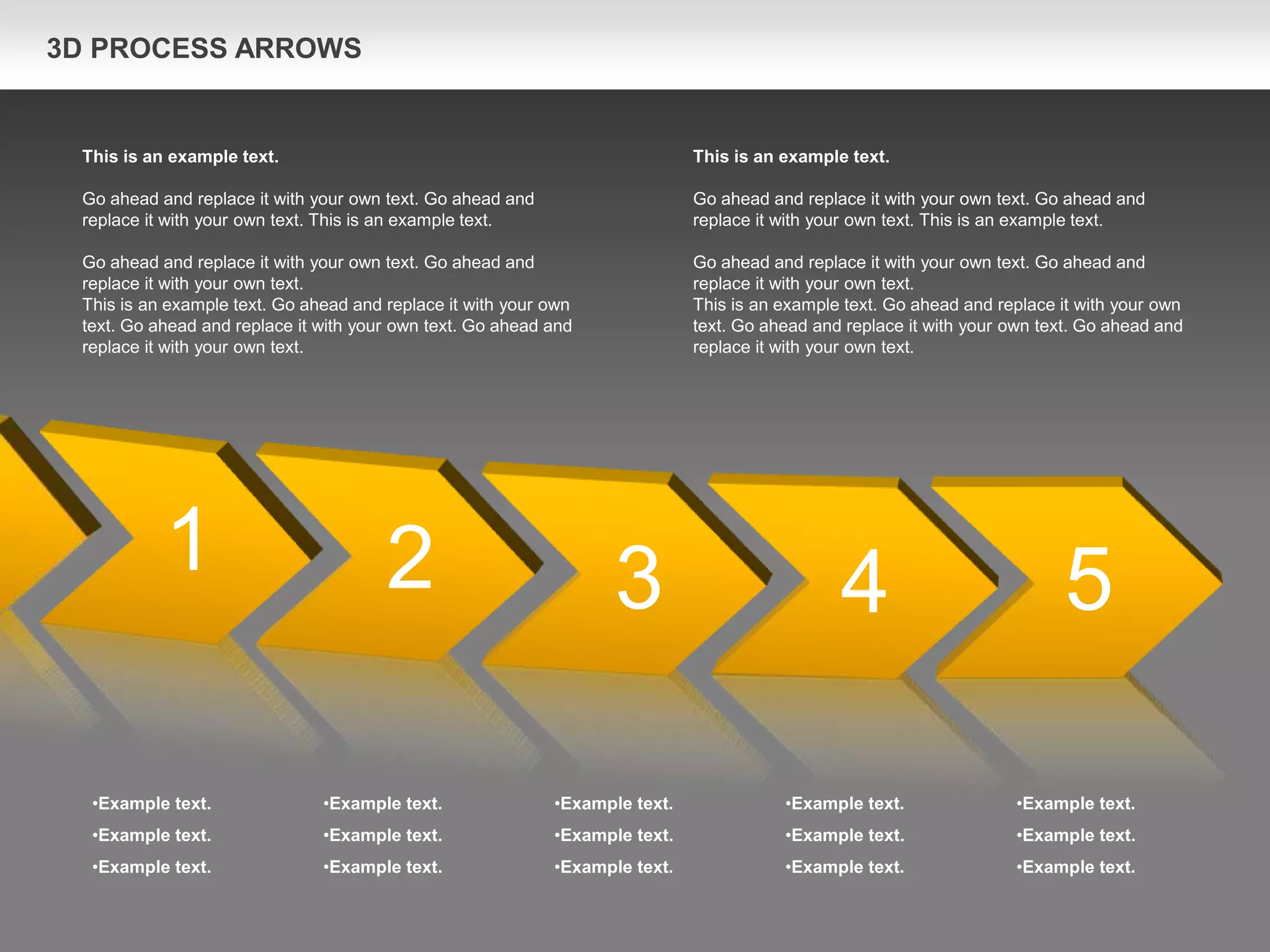 3D PROCESS ARROWS

This is an example text.

Go ahead and replace it with your own text. Go ahead and replace it with your own text. This is an example text.

Go ahead and replace it with your own text. Go ahead and replace it with your own text.
This is an example text. Go ahead and replace it with your own text. Go ahead and replace it with your own text. Go ahead and replace it with your own text.

This is an example text.

Go ahead and replace it with your own text. Go ahead and replace it with your own text. This is an example text.

Go ahead and replace it with your own text. Go ahead and replace it with your own text.
This is an example text. Go ahead and replace it with your own text. Go ahead and replace it with your own text. Go ahead and replace it with your own text.

1

2

3

4

5

•Example text.
•Example text.
•Example text.

•Example text.
•Example text.
•Example text.

•Example text.
•Example text.
•Example text.

•Example text.
•Example text.
•Example text.

•Example text.
•Example text.
•Example text.